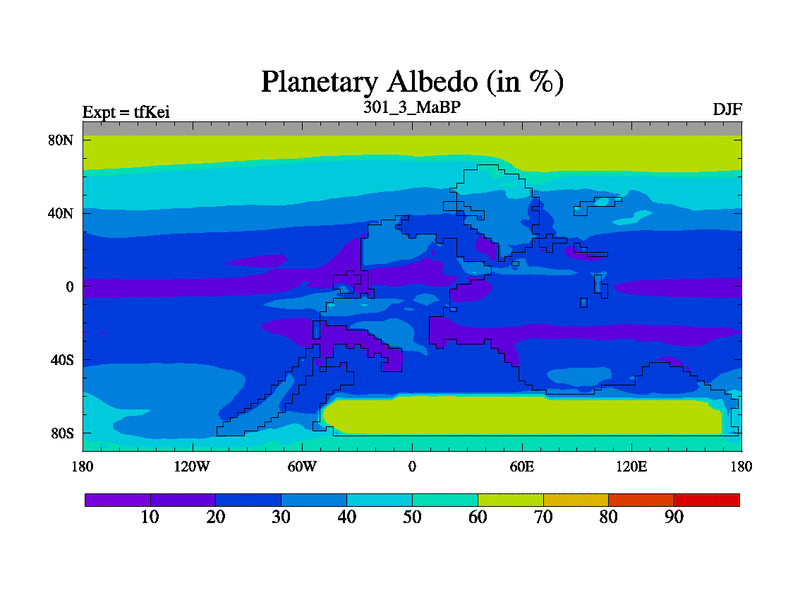 Planetary Albedo (in %)

Expt = tfKei

301_3_MaBP

DJF

80N

40N

0

40S

80S

180

120W

60W

0

60E

120E

180

10

20

30

40

50

60

70

80

90